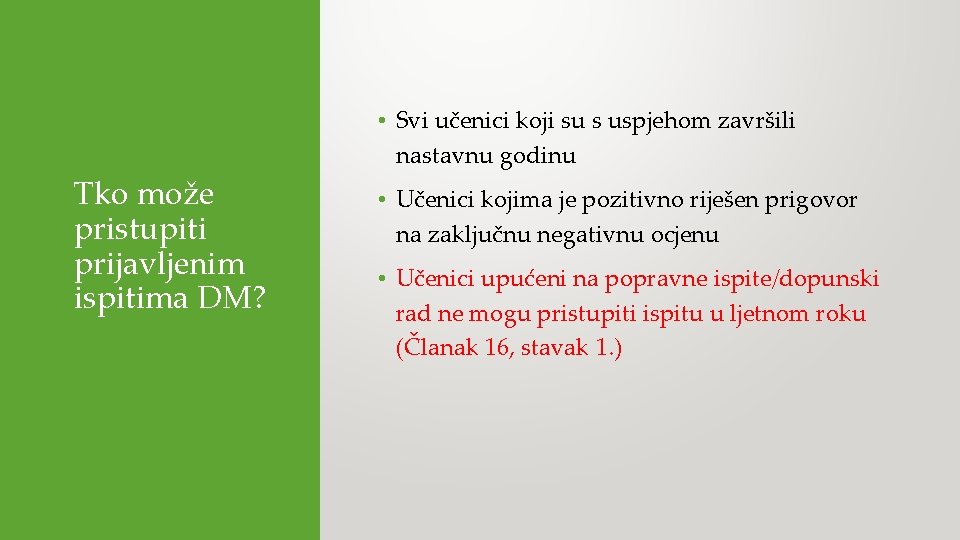 Tko može pristupiti prijavljenim ispitima DM?

• Svi učenici koji su s uspjehom završili nastavnu godinu

• Učenici kojima je pozitivno riješen prigovor na zaključnu negativnu ocjenu

• Učenici upućeni na popravne ispite/dopunski rad ne mogu pristupiti ispitu u ljetnom roku (Članak 16, stavak 1.)